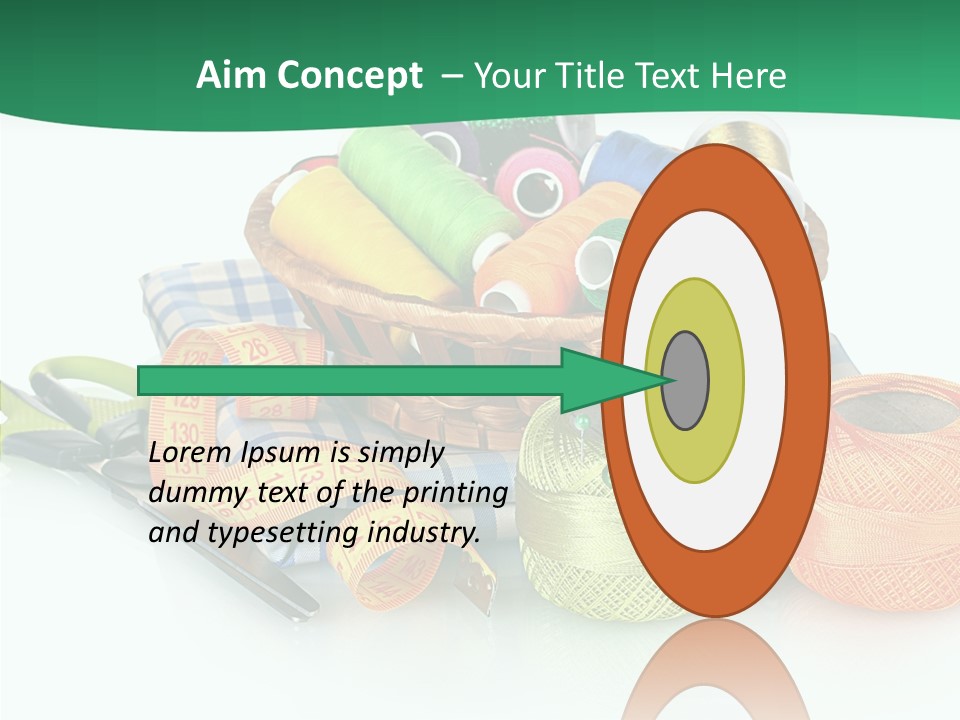 Aim Concept – Your Title Text Here

Lorem Ipsum is simply dummy text of the printing and typesetting industry.